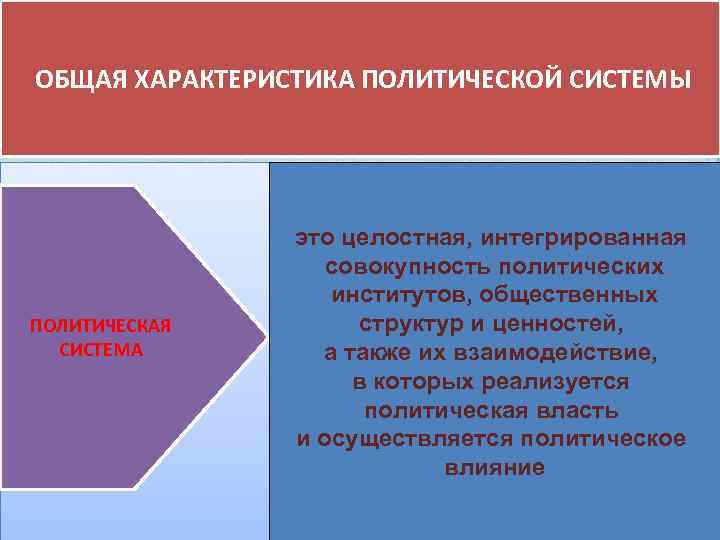 ОБЩАЯ ХАРАКТЕРИСТИКА ПОЛИТИЧЕСКОЙ СИСТЕМЫ

ПОЛИТИЧЕСКАЯ СИСТЕМА

это целостная, интегрированная совокупность политических институтов, общественных структур и ценностей, а также их взаимодействие, в которых реализуется политическая власть и осуществляется политическое влияние